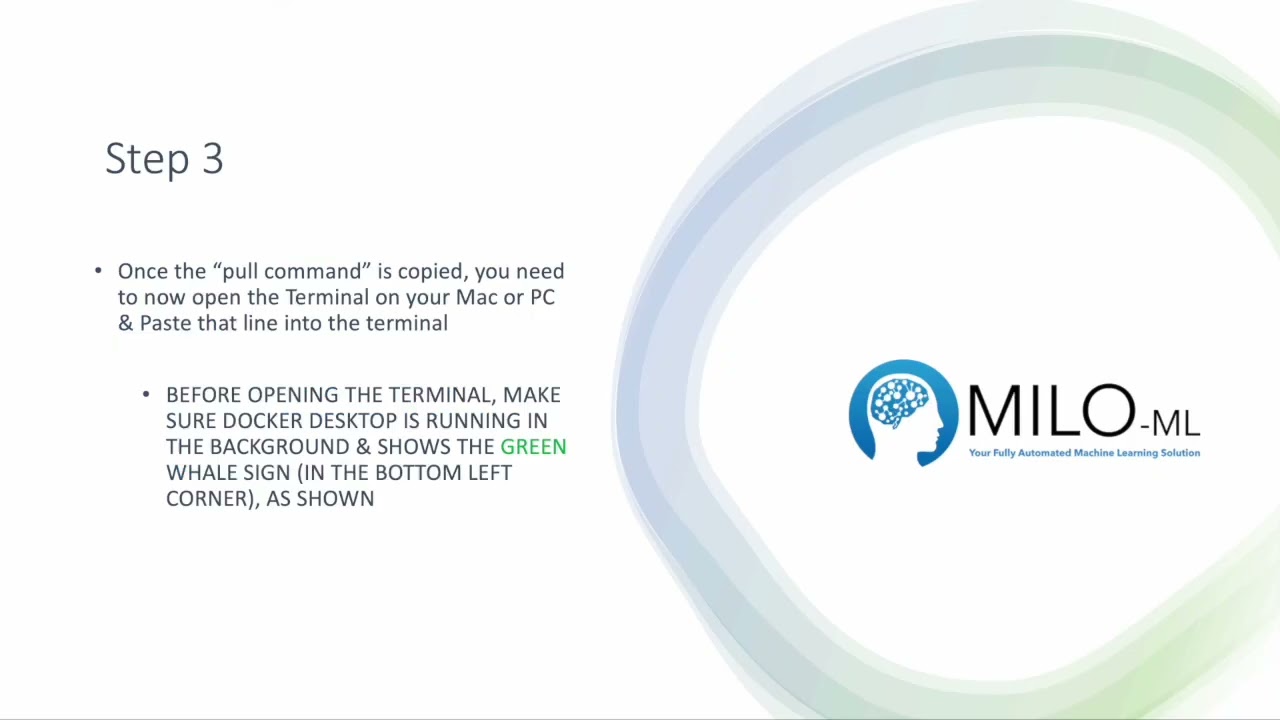 Step 3

• Once the “pull command” is copied, you need to now open the Terminal on your Mac or PC & Paste that line into the terminal

• BEFORE OPENING THE TERMINAL, MAKE SURE DOCKER DESKTOP IS RUNNING IN THE BACKGROUND & SHOWS THE GREEN WHALE SIGN (IN THE BOTTOM LEFT CORNER), AS SHOWN

MILO-ML
Your Fully Automated Machine Learning Solution